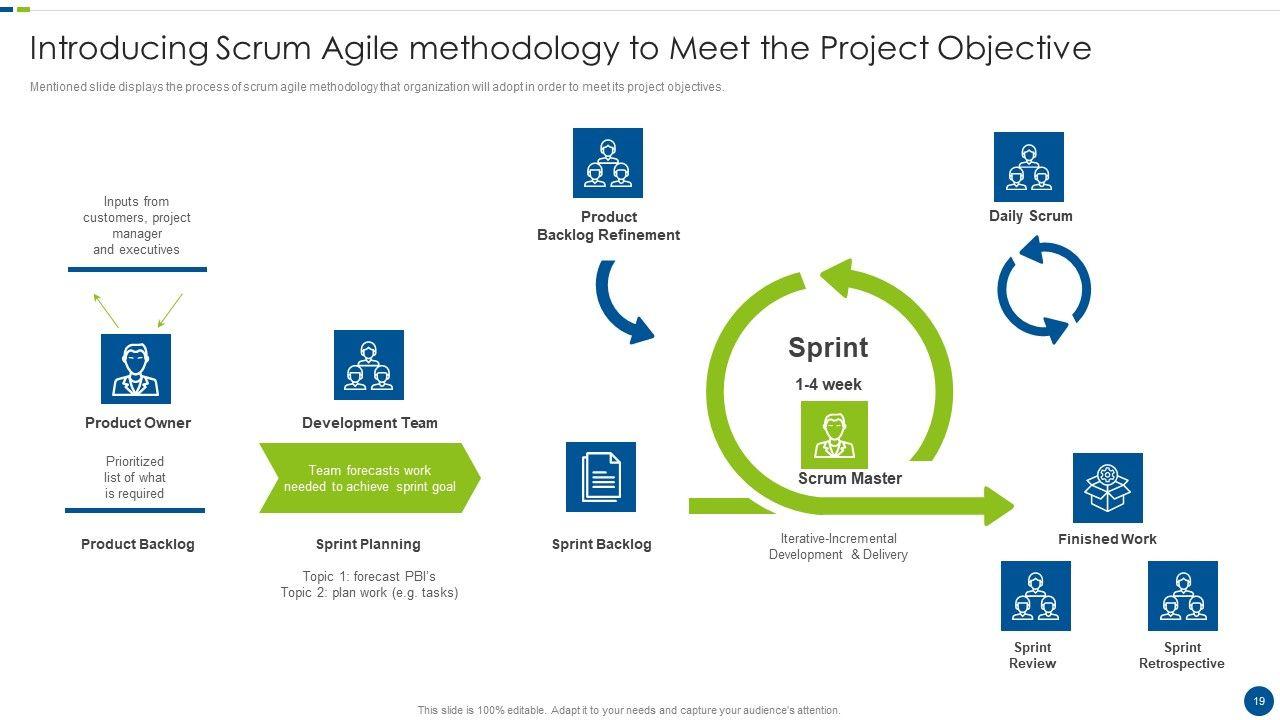 Introducing Scrum Agile methodology to Meet the Project Objective

Mentioned slide displays the process of scrum agile methodology that organization will adopt in order to meet its project objectives.

Inputs from customers, project manager and executives

Product Owner

Prioritized list of what is required

Product Backlog

Development Team

Team forecasts work needed to achieve sprint goal

Sprint Planning

Topic 1: forecast PBI's
Topic 2: plan work (e.g. tasks)

Product Backlog Refinement

Sprint Backlog

Sprint

1-4 week

Scrum Master

Iterative-Incremental Development & Delivery

Daily Scrum

Finished Work

Sprint Review

Sprint Retrospective

This slide is 100% editable. Adapt it to your needs and capture your audience's attention.

19